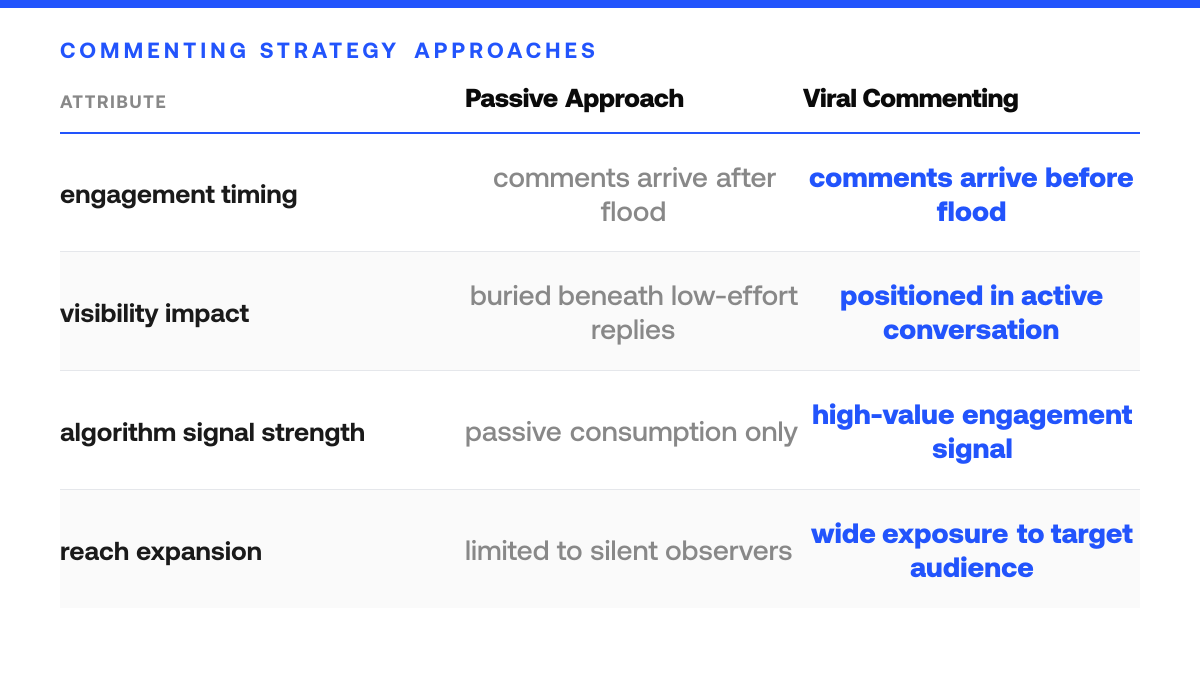 COMMENTING STRATEGY APPROACHES

| ATTRIBUTE | Passive Approach | Viral Commenting |
|---|---|---|
| engagement timing | comments arrive after flood | comments arrive before flood |
| visibility impact | buried beneath low-effort replies | positioned in active conversation |
| algorithm signal strength | passive consumption only | high-value engagement signal |
| reach expansion | limited to silent observers | wide exposure to target audience |